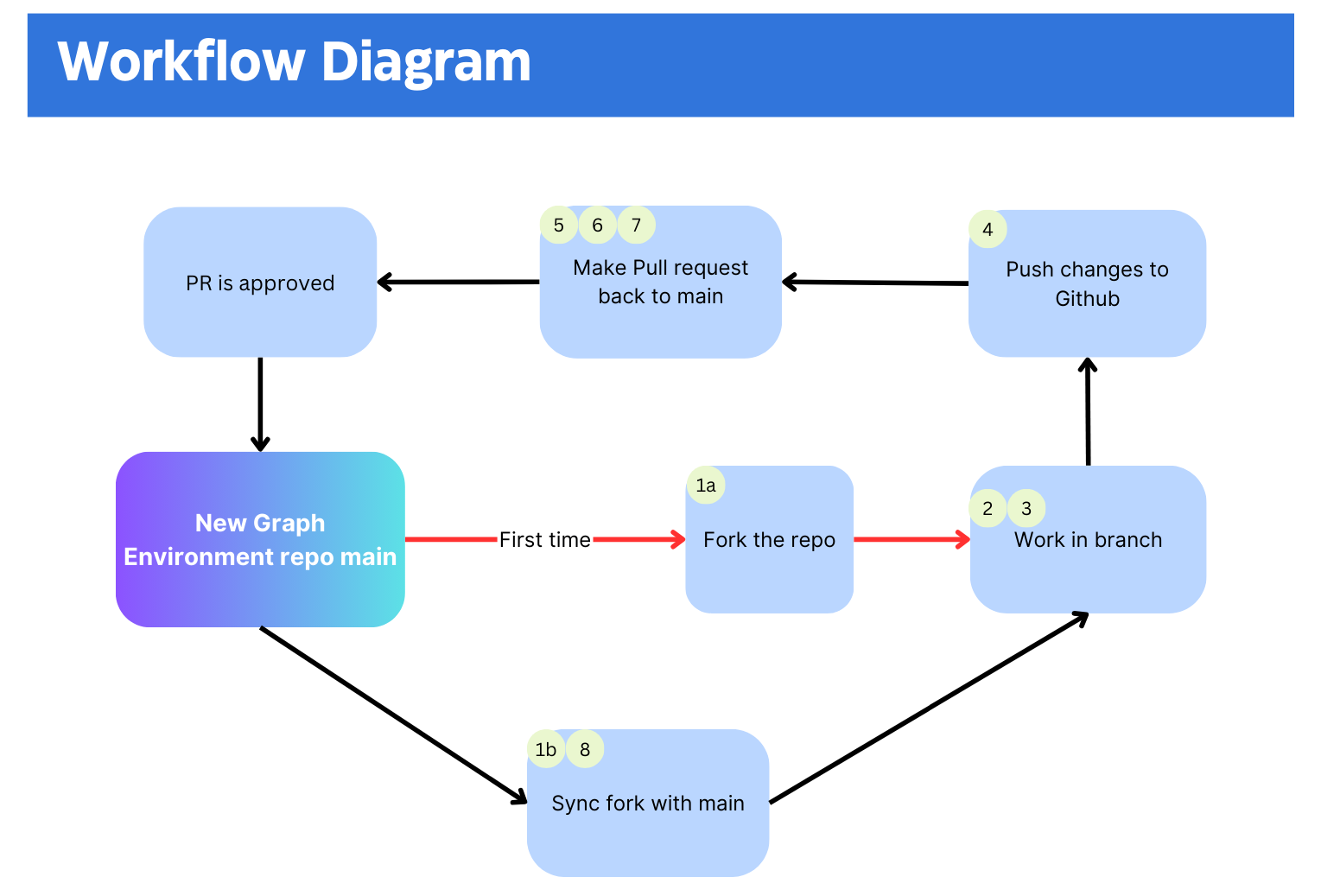 Workflow Diagram

PR is approved

5 6 7
Make Pull request back to main

4
Push changes to Github

New Graph Environment repo main

First time

1a
Fork the repo

2 3
Work in branch

1b 8
Sync fork with main